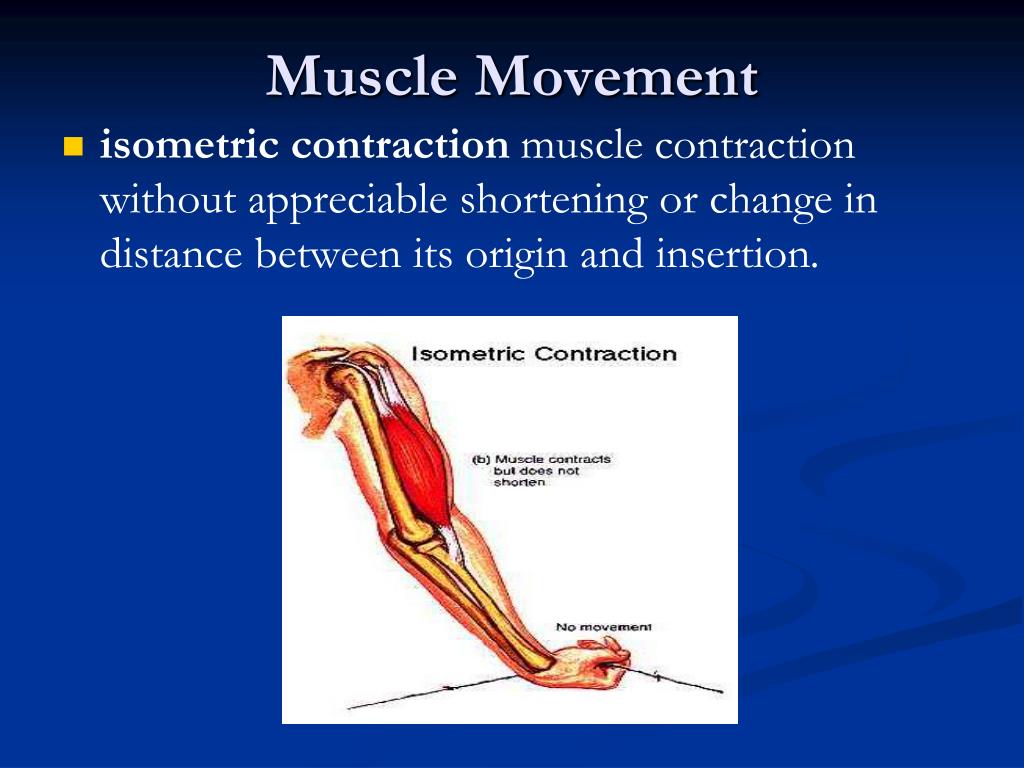 Muscle Movement

isometric contraction muscle contraction without appreciable shortening or change in distance between its origin and insertion.

Isometric Contraction

(b) Muscle contracts but does not shorten

No movement